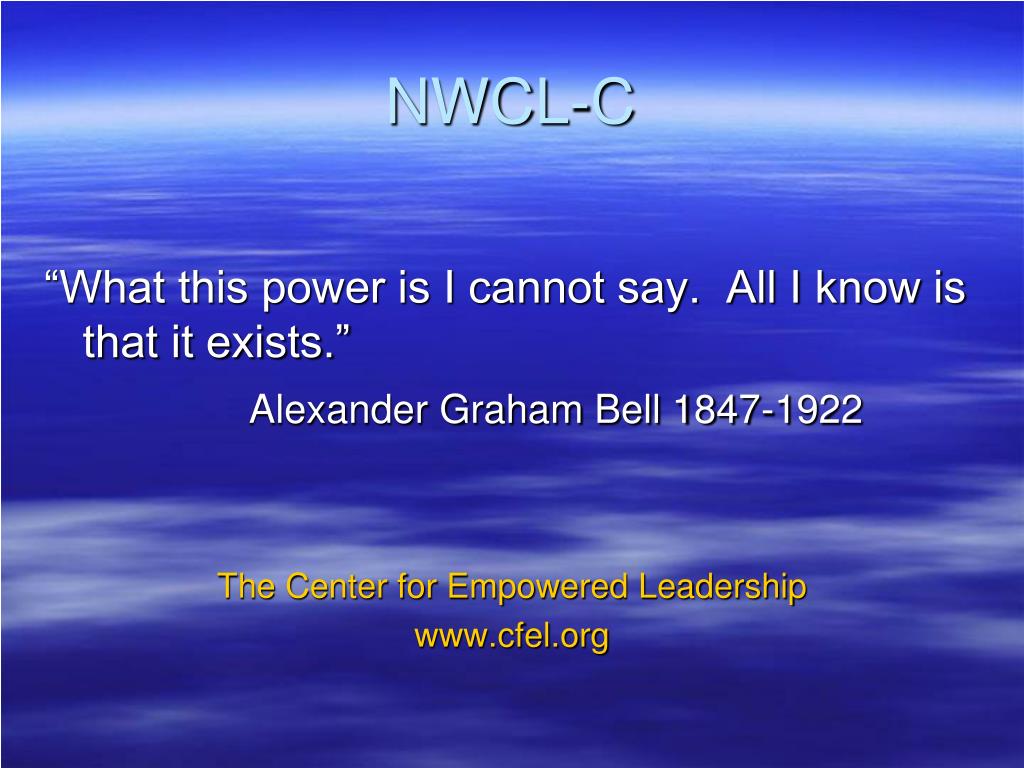 NWCL-C

“What this power is I cannot say. All I know is that it exists.”

Alexander Graham Bell 1847-1922

The Center for Empowered Leadership
www.cfel.org